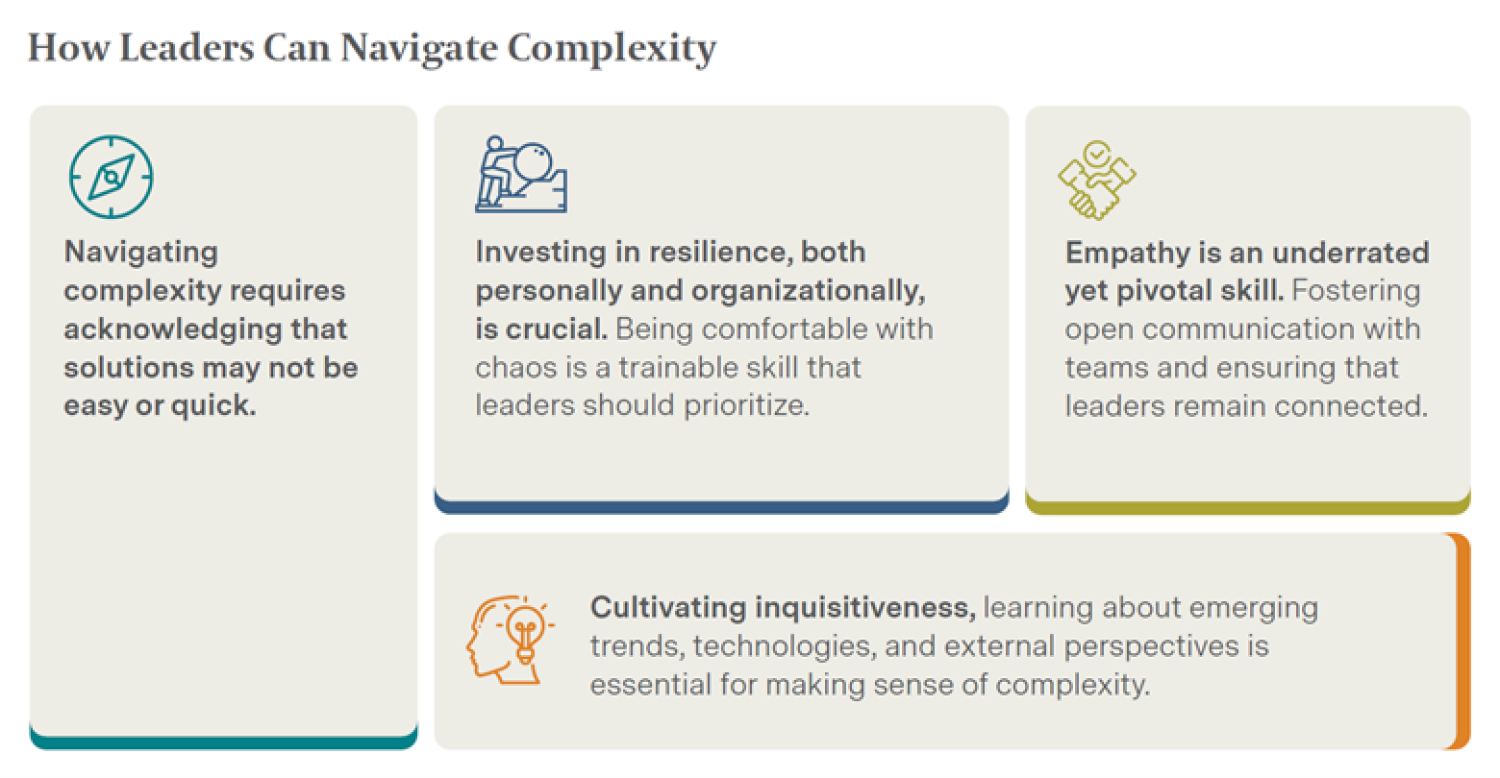 How Leaders Can Navigate Complexity

Navigating complexity requires acknowledging that solutions may not be easy or quick.

Investing in resilience, both personally and organizationally, is crucial. Being comfortable with chaos is a trainable skill that leaders should prioritize.

Empathy is an underrated yet pivotal skill. Fostering open communication with teams and ensuring that leaders remain connected.

Cultivating inquisitiveness, learning about emerging trends, technologies, and external perspectives is essential for making sense of complexity.